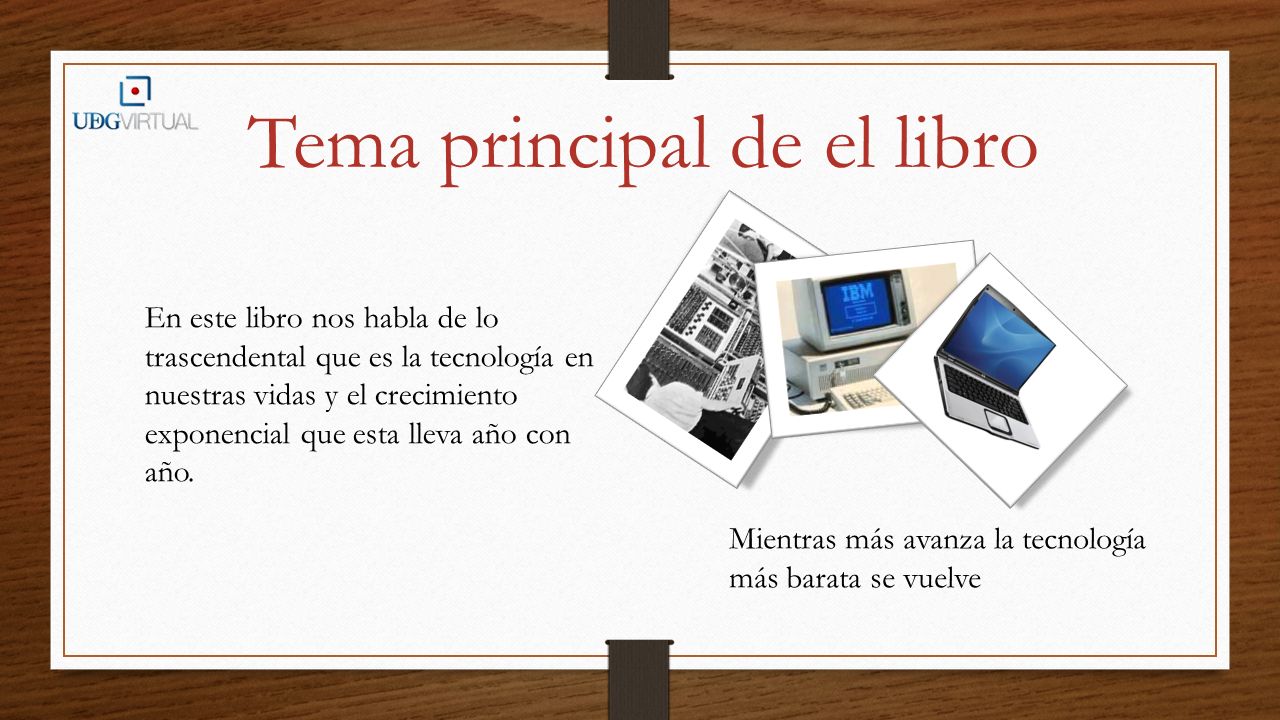 UDGVIRTUAL

Tema principal de el libro

En este libro nos habla de lo trascendental que es la tecnología en nuestras vidas y el crecimiento exponencial que esta lleva año con año.

IBM

Mientras más avanza la tecnología más barata se vuelve